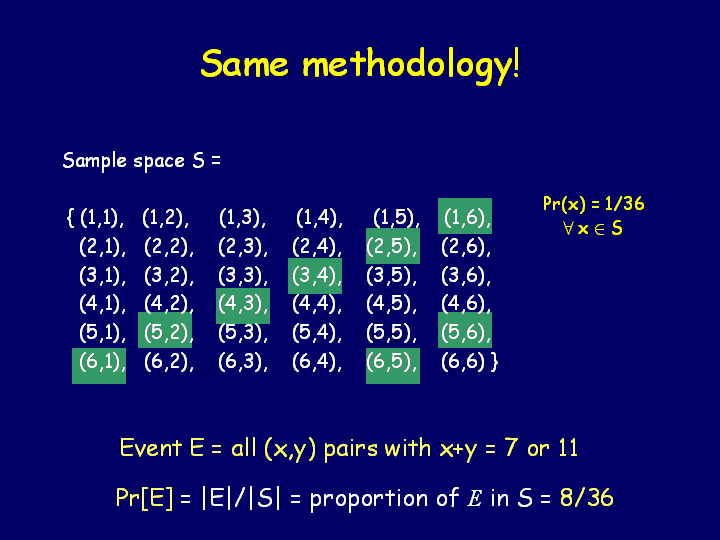 Same methodology!

Sample space S =

{ (1,1), (1,2), (1,3), (1,4), (1,5), (1,6),
(2,1), (2,2), (2,3), (2,4), (2,5), (2,6),
(3,1), (3,2), (3,3), (3,4), (3,5), (3,6),
(4,1), (4,2), (4,3), (4,4), (4,5), (4,6),
(5,1), (5,2), (5,3), (5,4), (5,5), (5,6),
(6,1), (6,2), (6,3), (6,4), (6,5), (6,6) }

Pr(x) = 1/36
$\forall x \in S$

Event E = all (x,y) pairs with x+y = 7 or 11

Pr[E] = |E|/|S| = proportion of $E$ in S = 8/36